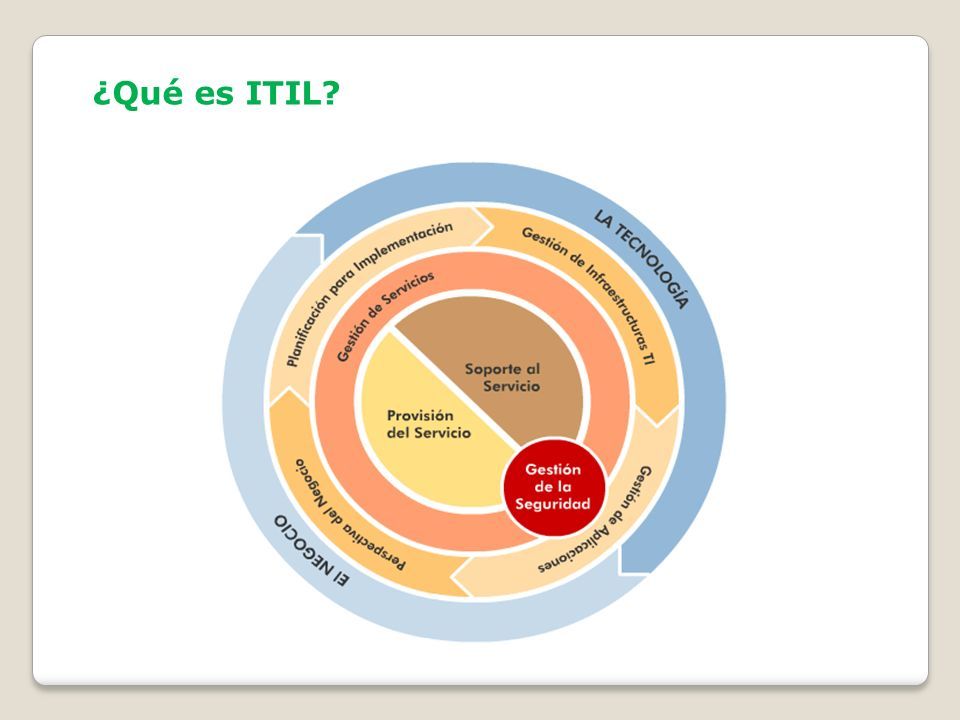 ¿Qué es ITIL?

LA TECNOLOGÍA

Planificación para Implementación

Gestión de Infraestructuras TI

Gestión de Servicios

Soporte al Servicio

Provisión del Servicio

Gestión de la Seguridad

Gestión de Aplicaciones

Perspectiva del Negocio

El NEGOCIO